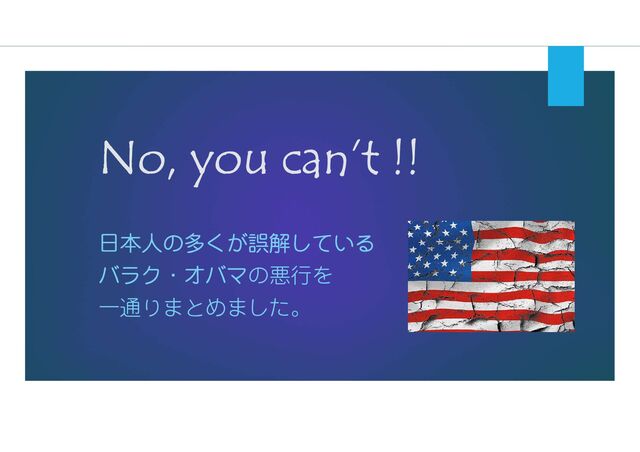 No, you can't !!

日本人の多くが誤解している
バラク・オバマの悪行を
一通りまとめました。